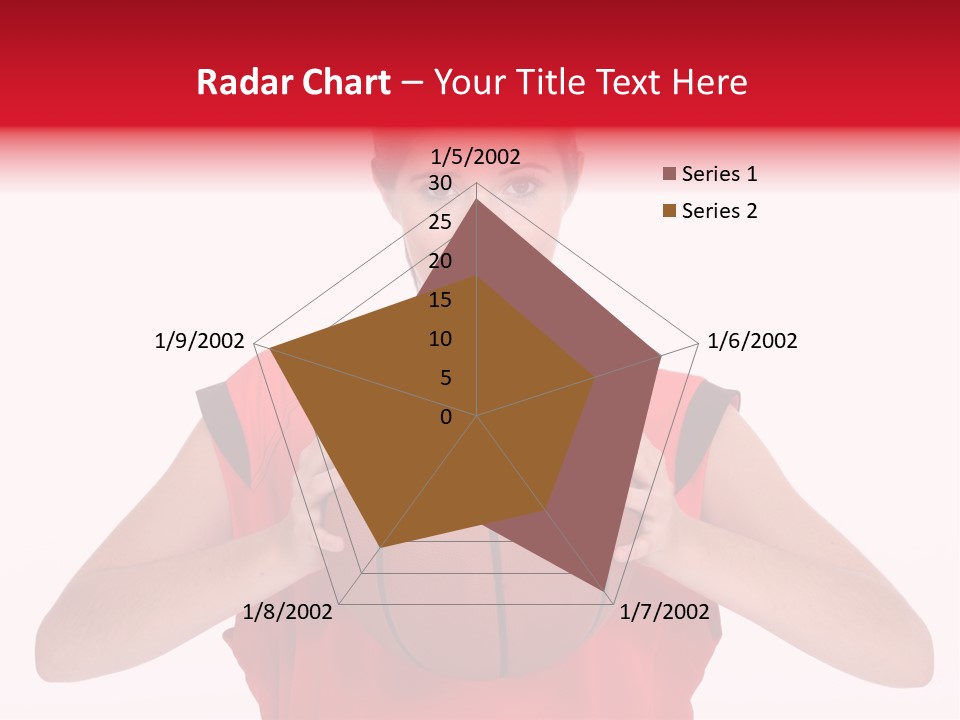 Radar Chart – Your Title Text Here

1/5/2002
30
25
20
15
10
5
0
1/6/2002
1/7/2002
1/8/2002
1/9/2002

Series 1
Series 2